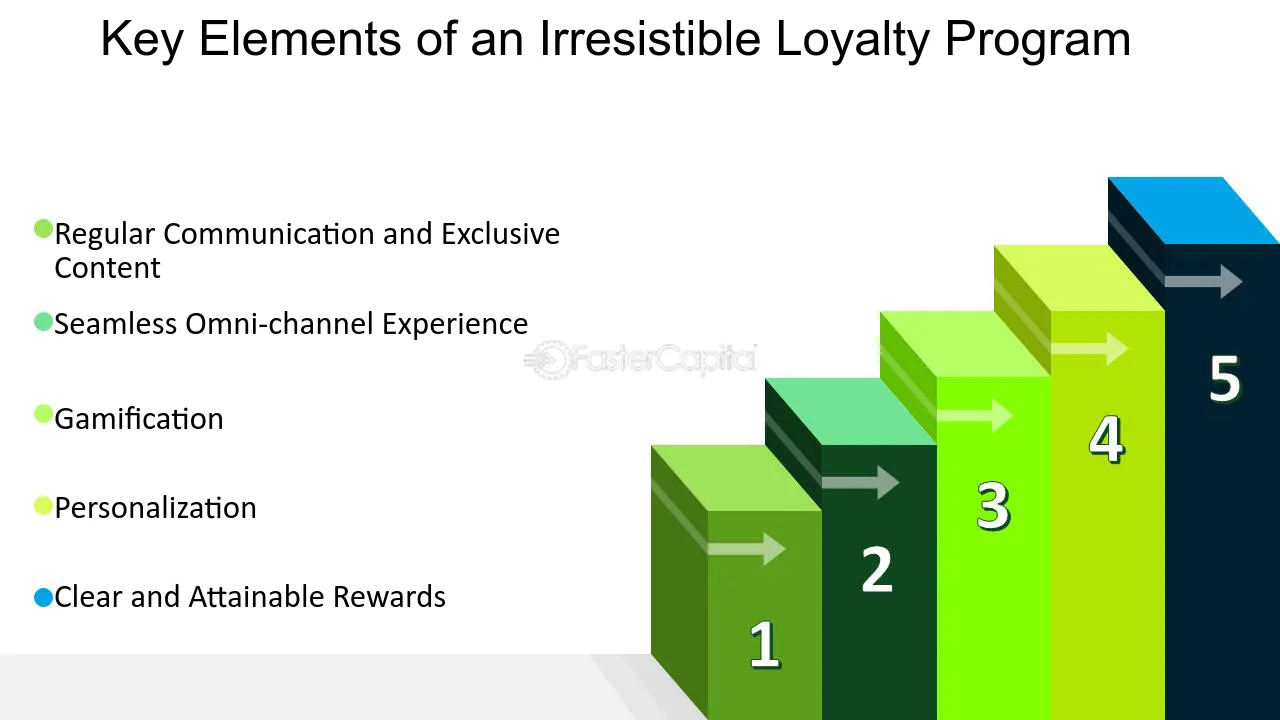 Key Elements of an Irresistible Loyalty Program

• Regular Communication and Exclusive Content

• Seamless Omni-channel Experience

• Gamification

• Personalization

• Clear and Attainable Rewards

1

2

3

4

5

FasterCapital